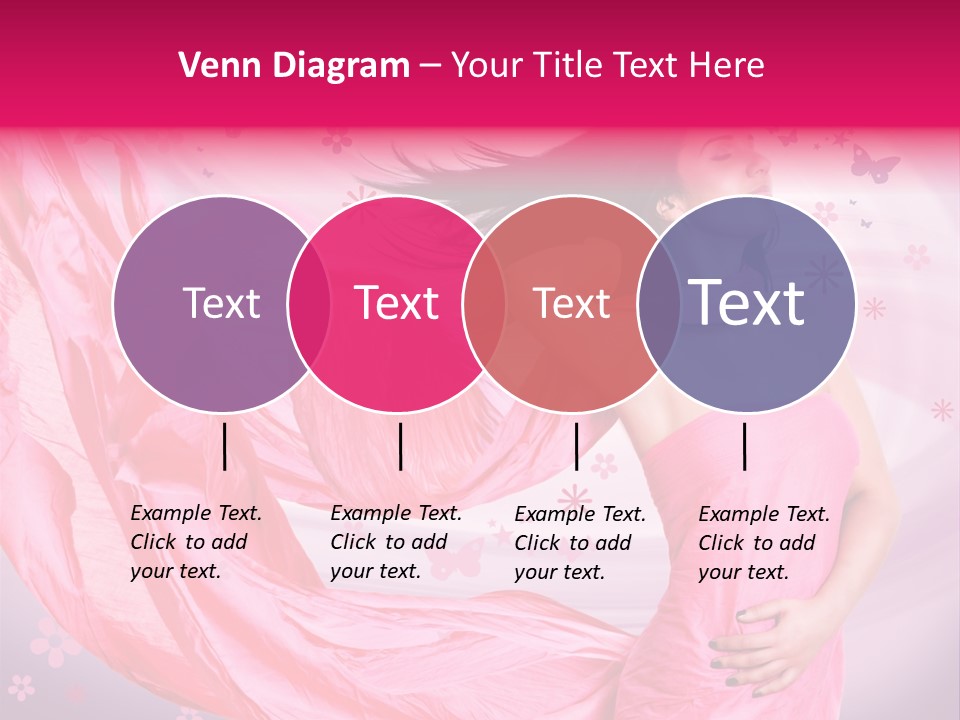 Venn Diagram – Your Title Text Here

Text

Text

Text

Text

Example Text. Click to add your text.

Example Text. Click to add your text.

Example Text. Click to add your text.

Example Text. Click to add your text.